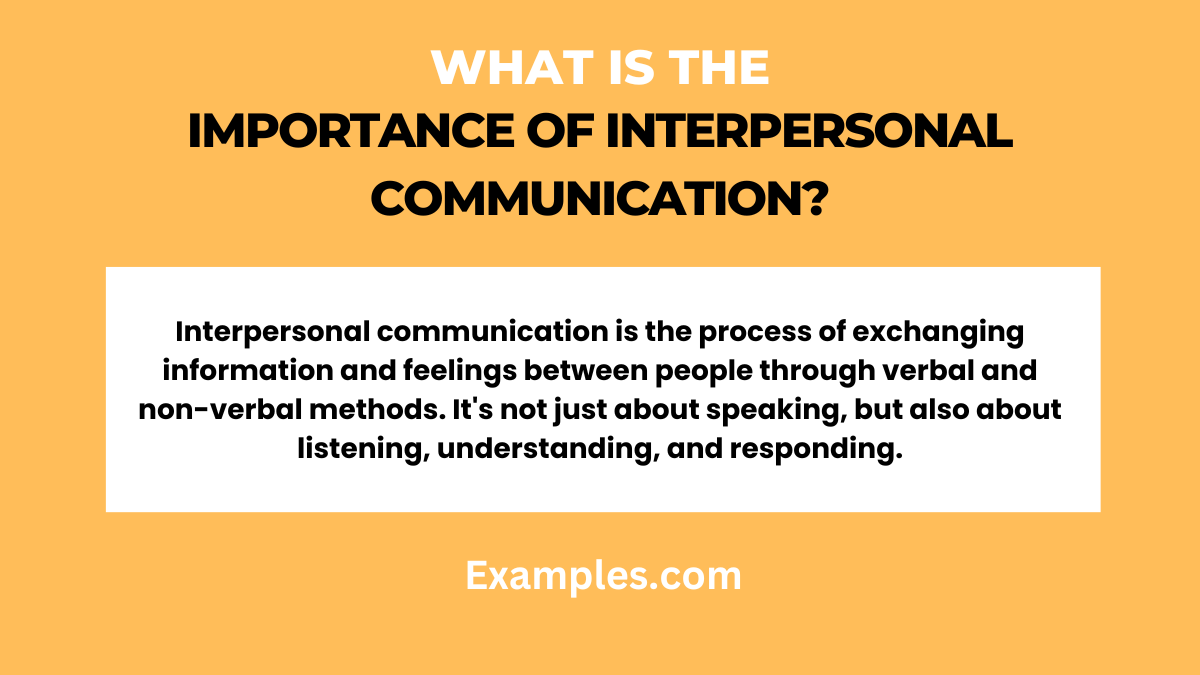 WHAT IS THE
IMPORTANCE OF INTERPERSONAL COMMUNICATION?

Interpersonal communication is the process of exchanging information and feelings between people through verbal and non-verbal methods. It's not just about speaking, but also about listening, understanding, and responding.

Examples.com